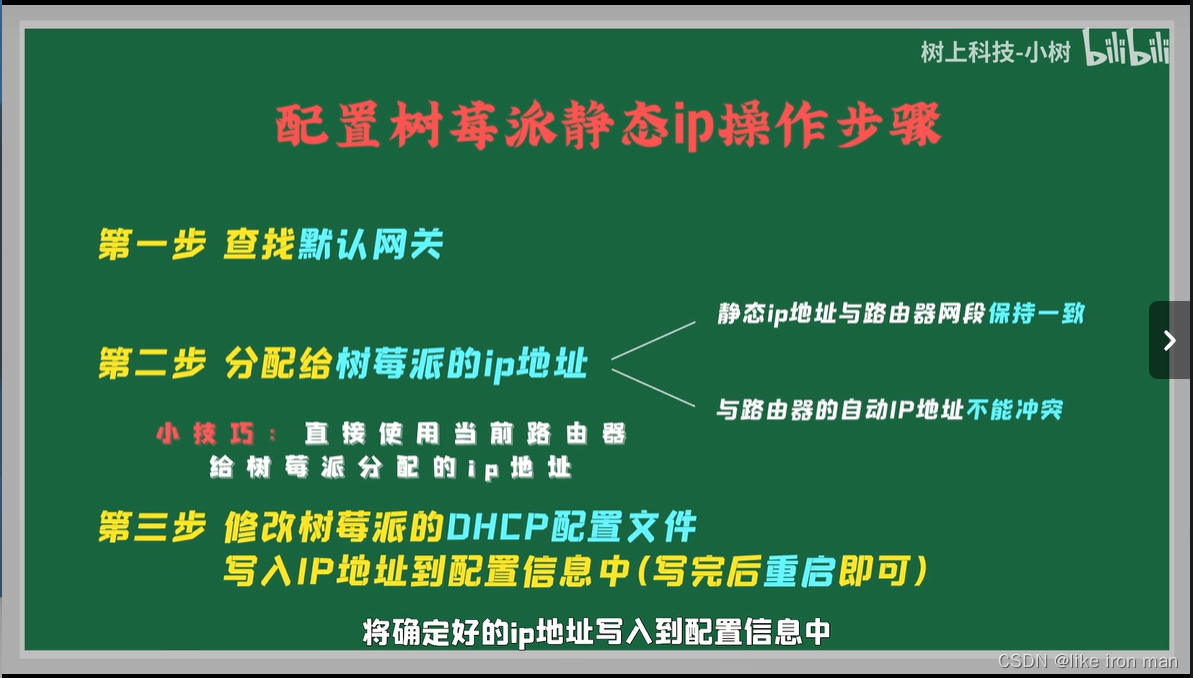 树上科技-小树 bilibili

配置树莓派静态ip操作步骤

第一步 查找默认网关

第二步 分配给树莓派的ip地址

静态ip地址与路由器网段保持一致

与路由器的自动IP地址不能冲突

小技巧：直接使用当前路由器给树莓派分配的ip地址

第三步 修改树莓派的DHCP配置文件
写入IP地址到配置信息中（写完后重启即可）

将确定好的ip地址写入到配置信息中

CSDN @like iron man